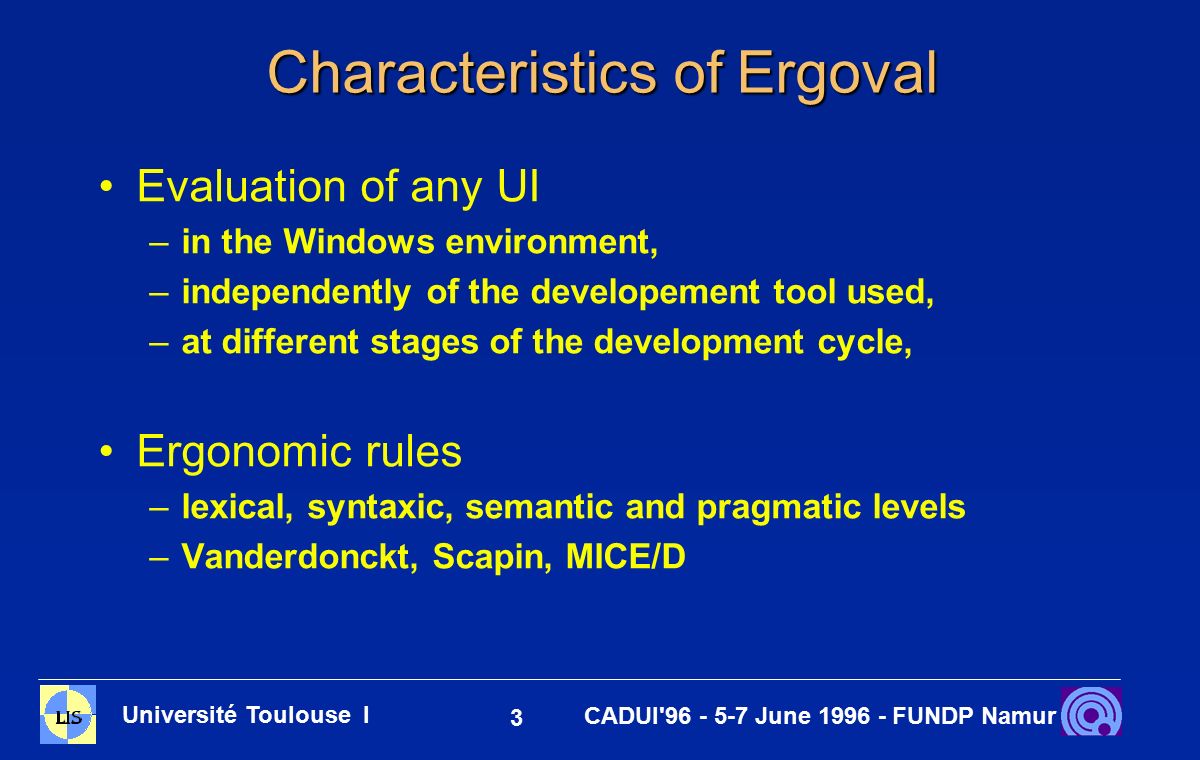 Characteristics of Ergoval

• Evaluation of any UI
– in the Windows environment,
– independently of the developement tool used,
– at different stages of the development cycle,

• Ergonomic rules
– lexical, syntaxic, semantic and pragmatic levels
– Vanderdonckt, Scapin, MICE/D

LIS

Université Toulouse I

3

CADUI'96 - 5-7 June 1996 - FUNDP Namur